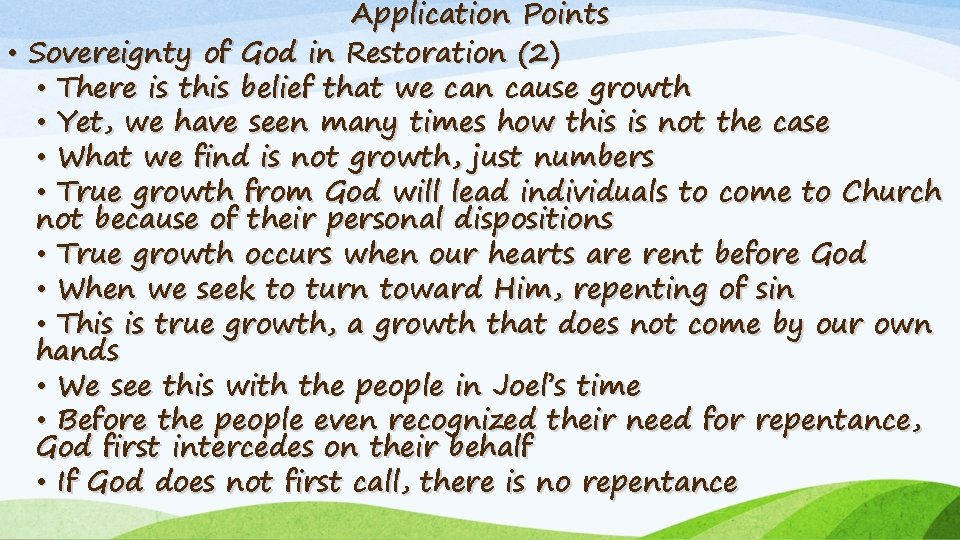 Application Points

• Sovereignty of God in Restoration (2)

• There is this belief that we can cause growth

• Yet, we have seen many times how this is not the case

• What we find is not growth, just numbers

• True growth from God will lead individuals to come to Church not because of their personal dispositions

• True growth occurs when our hearts are rent before God

• When we seek to turn toward Him, repenting of sin

• This is true growth, a growth that does not come by our own hands

• We see this with the people in Joel's time

• Before the people even recognized their need for repentance, God first intercedes on their behalf

• If God does not first call, there is no repentance